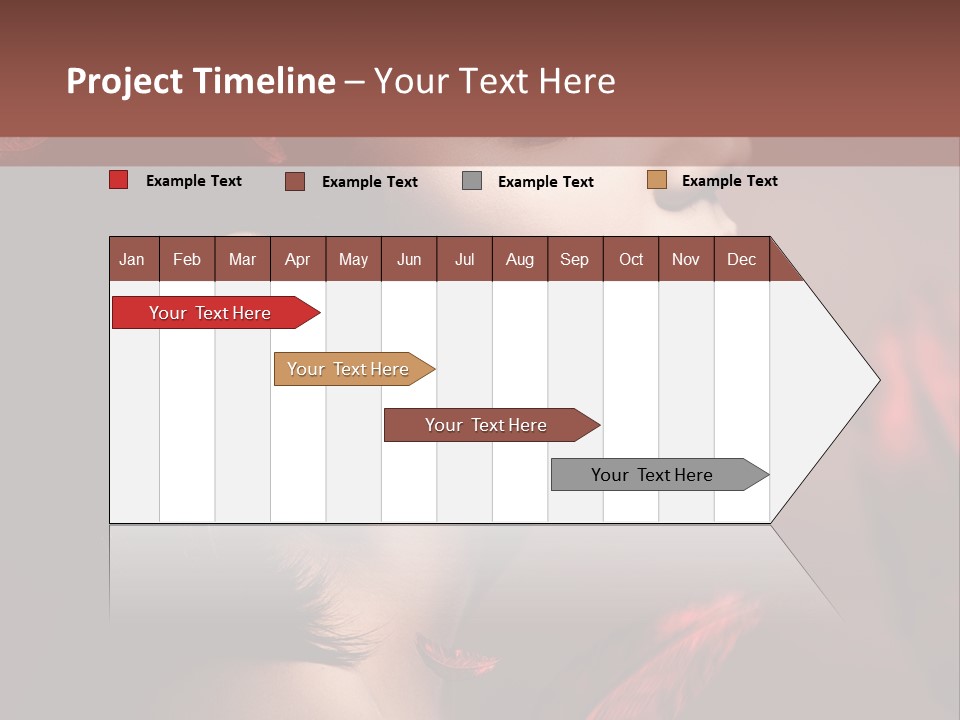 Project Timeline – Your Text Here

Example Text
Example Text
Example Text
Example Text

| Jan | Feb | Mar | Apr | May | Jun | Jul | Aug | Sep | Oct | Nov | Dec |
|---|---|---|---|---|---|---|---|---|---|---|---|

Your Text Here
Your Text Here
Your Text Here
Your Text Here